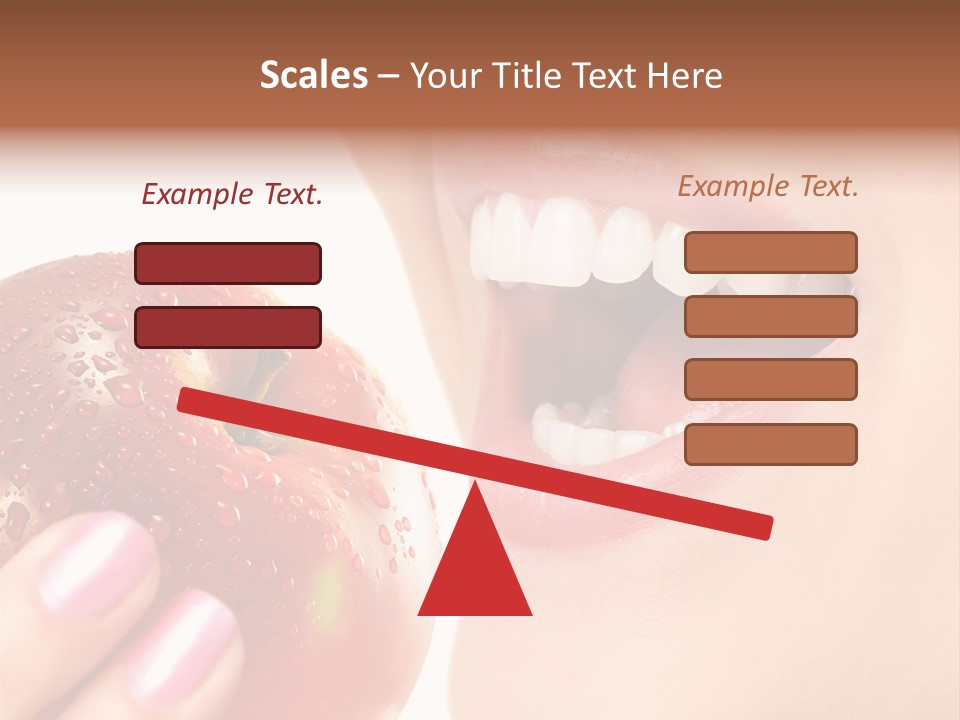 Scales – Your Title Text Here

Example Text.

Example Text.